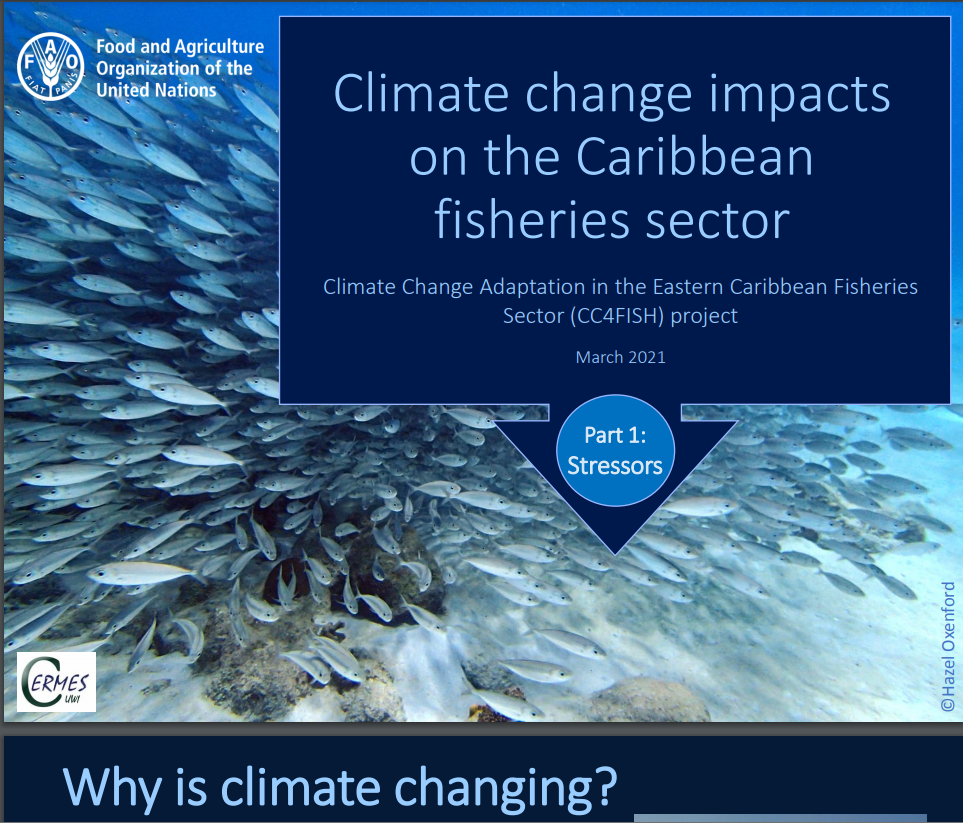 FAO
FIAT PANIS

Food and Agriculture Organization of the United Nations

Climate change impacts on the Caribbean fisheries sector

Climate Change Adaptation in the Eastern Caribbean Fisheries Sector (CC4FISH) project

March 2021

Part 1: Stressors

CERMES UWI

©Hazel Oxenford

Why is climate changing?